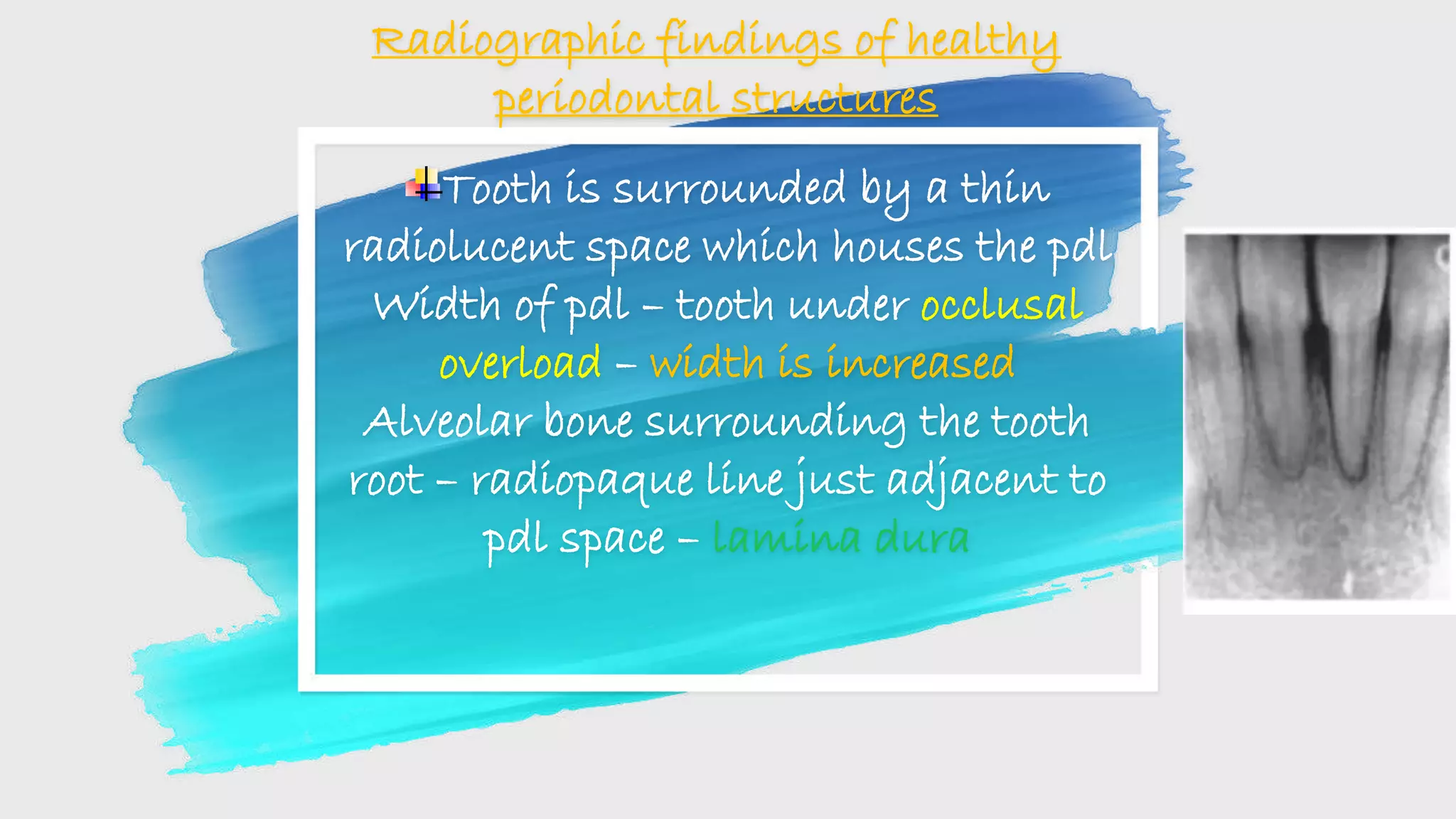 Radiographic findings of healthy periodontal structures

Tooth is surrounded by a thin radiolucent space which houses the pdl
Width of pdl – tooth under occlusal overload – width is increased
Alveolar bone surrounding the tooth root – radiopaque line just adjacent to pdl space – lamina dura